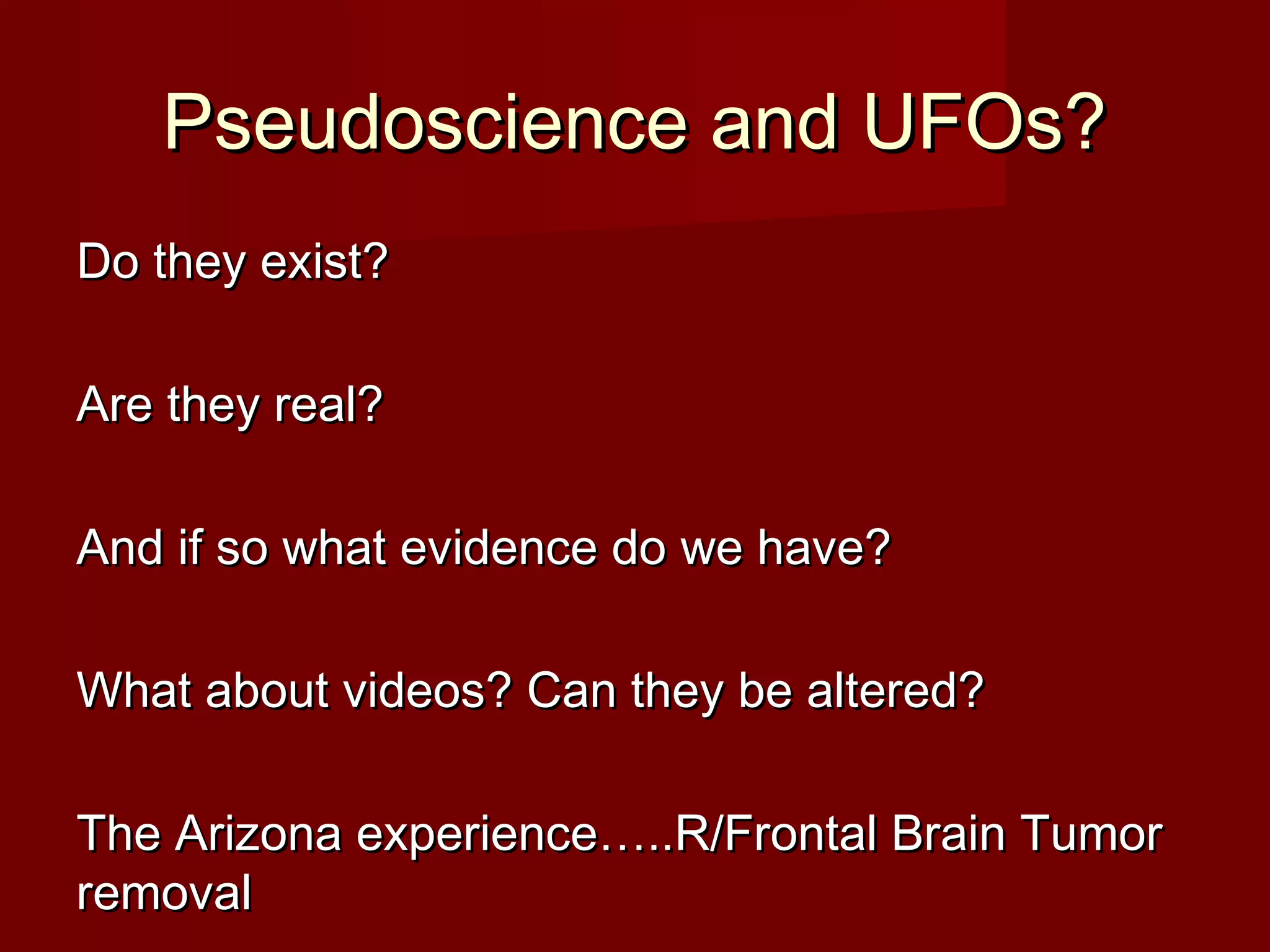 Pseudoscience and UFOs?

Do they exist?

Are they real?

And if so what evidence do we have?

What about videos? Can they be altered?

The Arizona experience…..R/Frontal Brain Tumor removal